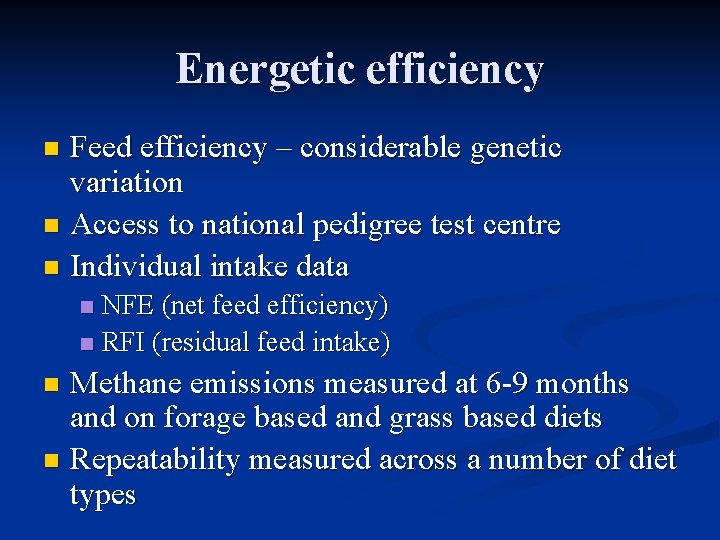 Energetic efficiency

- Feed efficiency – considerable genetic variation
- Access to national pedigree test centre
- Individual intake data
  - NFE (net feed efficiency)
  - RFI (residual feed intake)
- Methane emissions measured at 6-9 months and on forage based and grass based diets
- Repeatability measured across a number of diet types